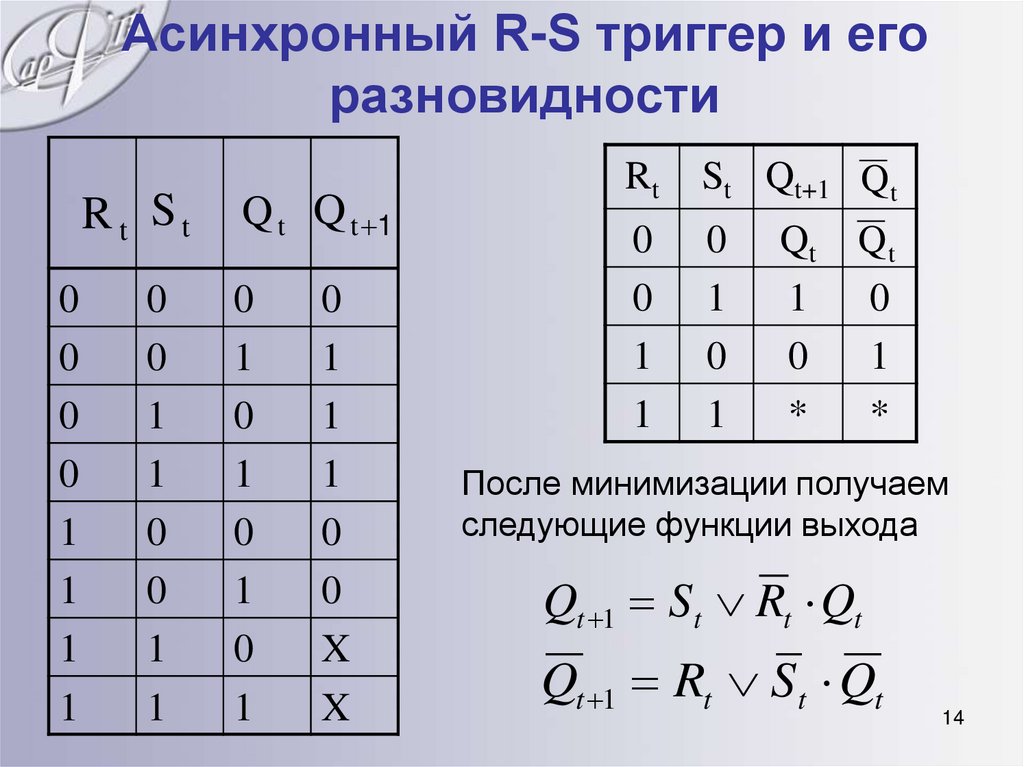 Асинхронный R-S триггер и его разновидности

| $R_t$ | $S_t$ | $Q_t$ | $Q_{t+1}$ |
|---|---|---|---|
| 0 | 0 | 0 | 0 |
| 0 | 0 | 1 | 1 |
| 0 | 1 | 0 | 1 |
| 0 | 1 | 1 | 1 |
| 1 | 0 | 0 | 0 |
| 1 | 0 | 1 | 0 |
| 1 | 1 | 0 | X |
| 1 | 1 | 1 | X |

| $R_t$ | $S_t$ | $Q_{t+1}$ | $\overline{Q}_t$ |
|---|---|---|---|
| 0 | 0 | $Q_t$ | $\overline{Q}_t$ |
| 0 | 1 | 1 | 0 |
| 1 | 0 | 0 | 1 |
| 1 | 1 | * | * |

После минимизации получаем следующие функции выхода

$Q_{t+1} = S_t \vee \overline{R}_t \cdot Q_t$

$\overline{Q}_{t+1} = R_t \vee \overline{S}_t \cdot \overline{Q}_t$

14